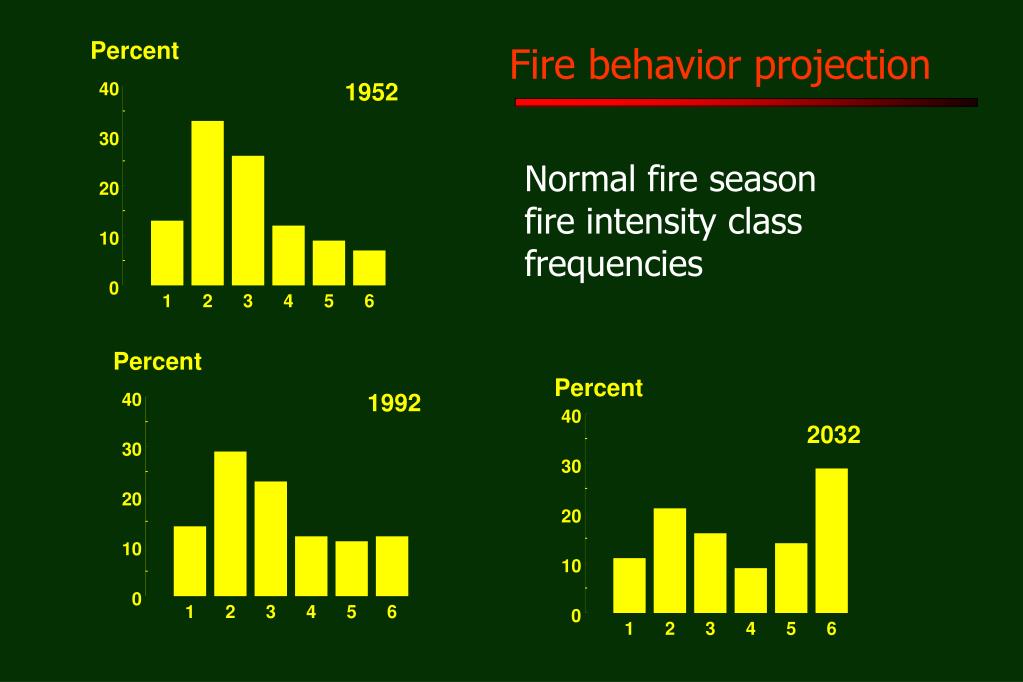 Fire behavior projection

Normal fire season fire intensity class frequencies

Percent
1952
40
30
20
10
0
1 2 3 4 5 6

Percent
1992
40
30
20
10
0
1 2 3 4 5 6

Percent
2032
40
30
20
10
0
1 2 3 4 5 6